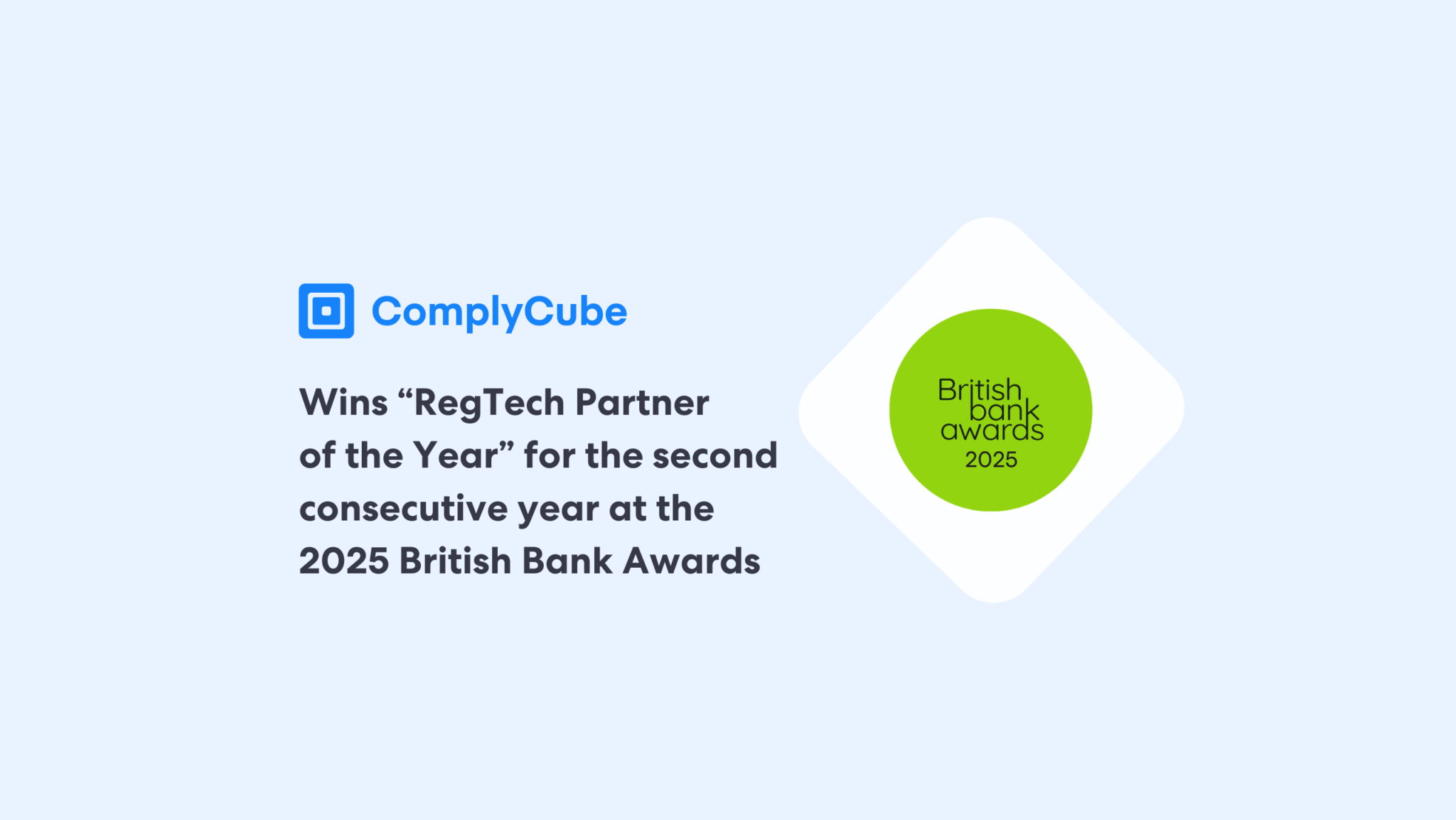 ComplyCube

Wins “RegTech Partner of the Year” for the second consecutive year at the 2025 British Bank Awards

British bank awards 2025